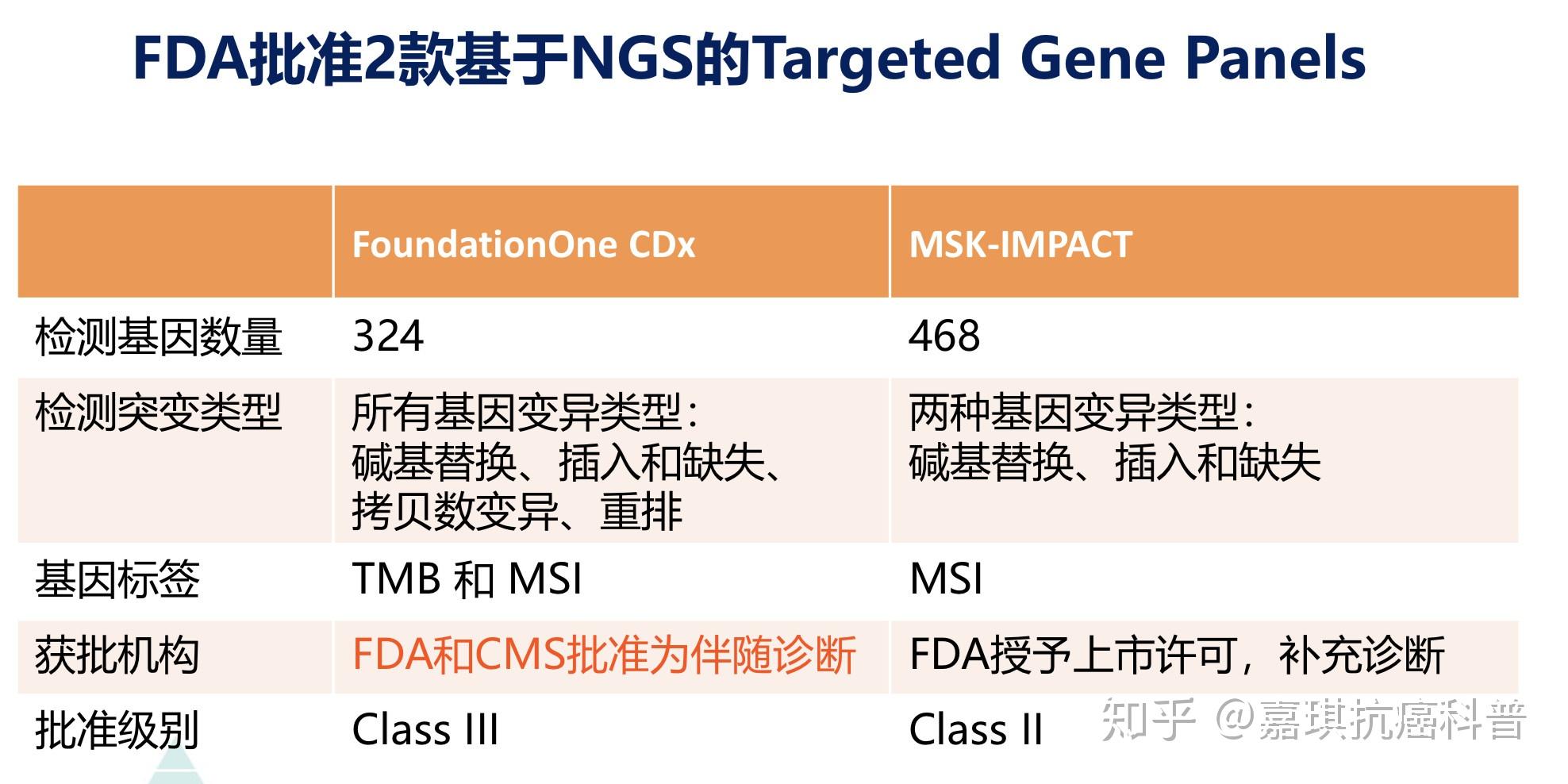 FDA批准2款基于NGS的Targeted Gene Panels

| | FoundationOne CDx | MSK-IMPACT |
|---|---|---|
| 检测基因数量 | 324 | 468 |
| 检测突变类型 | 所有基因变异类型：碱基替换、插入和缺失、拷贝数变异、重排 | 两种基因变异类型：碱基替换、插入和缺失 |
| 基因标签 | TMB 和 MSI | MSI |
| 获批机构 | FDA和CMS批准为伴随诊断 | FDA授予上市许可，补充诊断 |
| 批准级别 | Class III | Class II |

知乎 @嘉琪抗癌科普